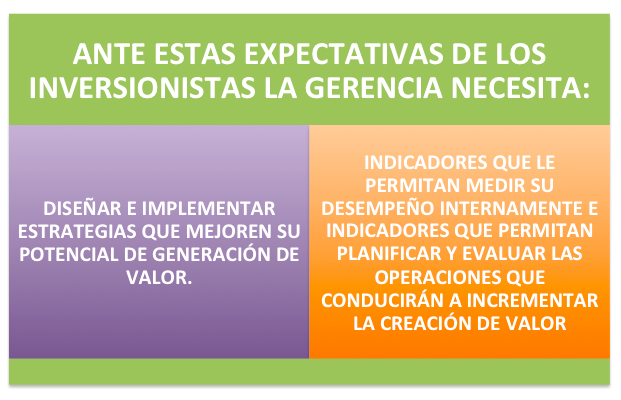 ANTE ESTAS EXPECTATIVAS DE LOS INVERSIONISTAS LA GERENCIA NECESITA:

DISEÑAR E IMPLEMENTAR ESTRATEGIAS QUE MEJOREN SU POTENCIAL DE GENERACIÓN DE VALOR.

INDICADORES QUE LE PERMITAN MEDIR SU DESEMPEÑO INTERNAMENTE E INDICADORES QUE PERMITAN PLANIFICAR Y EVALUAR LAS OPERACIONES QUE CONDUCIRÁN A INCREMENTAR LA CREACIÓN DE VALOR